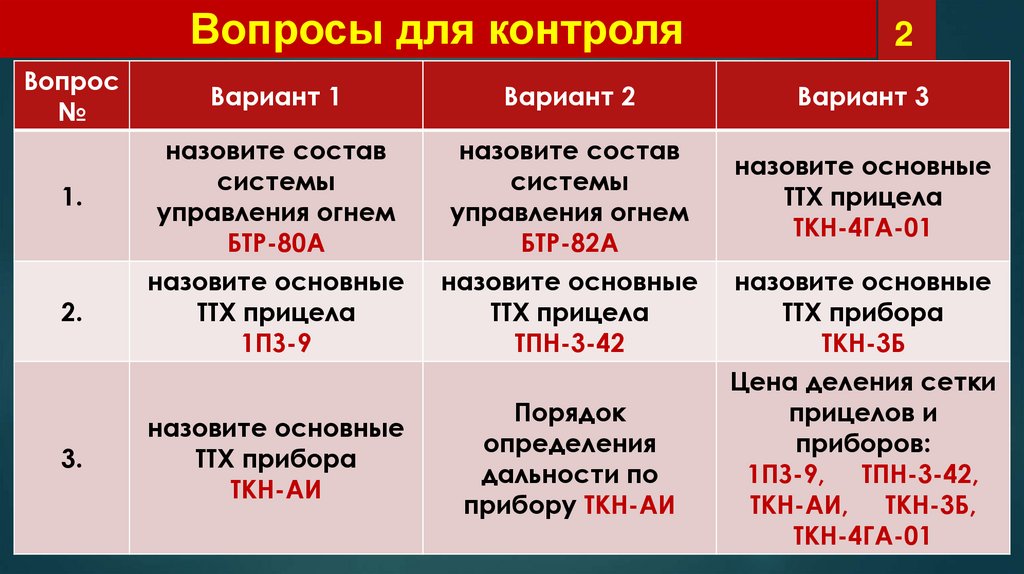 Вопросы для контроля

2

| Вопрос № | Вариант 1 | Вариант 2 | Вариант 3 |
|---|---|---|---|
| 1. | назовите состав системы управления огнем БТР-80А | назовите состав системы управления огнем БТР-82А | назовите основные ТТХ прицела ТКН-4ГА-01 |
| 2. | назовите основные ТТХ прицела 1П3-9 | назовите основные ТТХ прицела ТПН-3-42 | назовите основные ТТХ прибора ТКН-3Б |
| 3. | назовите основные ТТХ прибора ТКН-АИ | Порядок определения дальности по прибору ТКН-АИ | Цена деления сетки прицелов и приборов: 1П3-9, ТПН-3-42, ТКН-АИ, ТКН-3Б, ТКН-4ГА-01 |